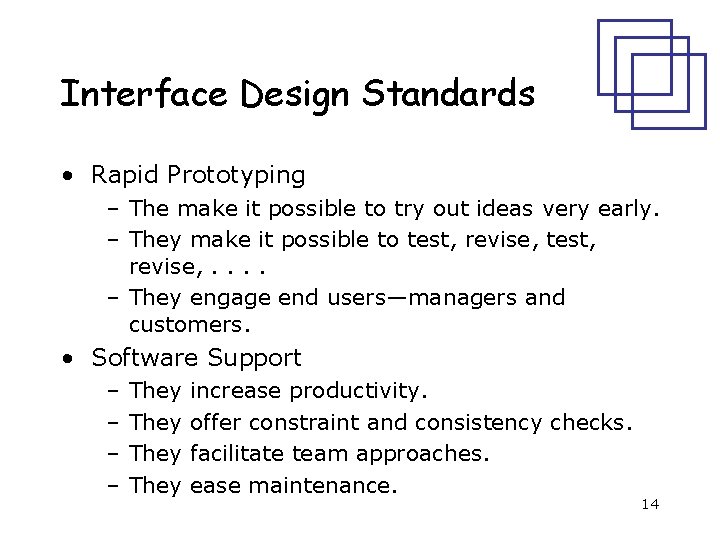 Interface Design Standards

• Rapid Prototyping
  – The make it possible to try out ideas very early.
  – They make it possible to test, revise, test, revise, . . . .
  – They engage end users—managers and customers.
• Software Support
  – They increase productivity.
  – They offer constraint and consistency checks.
  – They facilitate team approaches.
  – They ease maintenance.

14